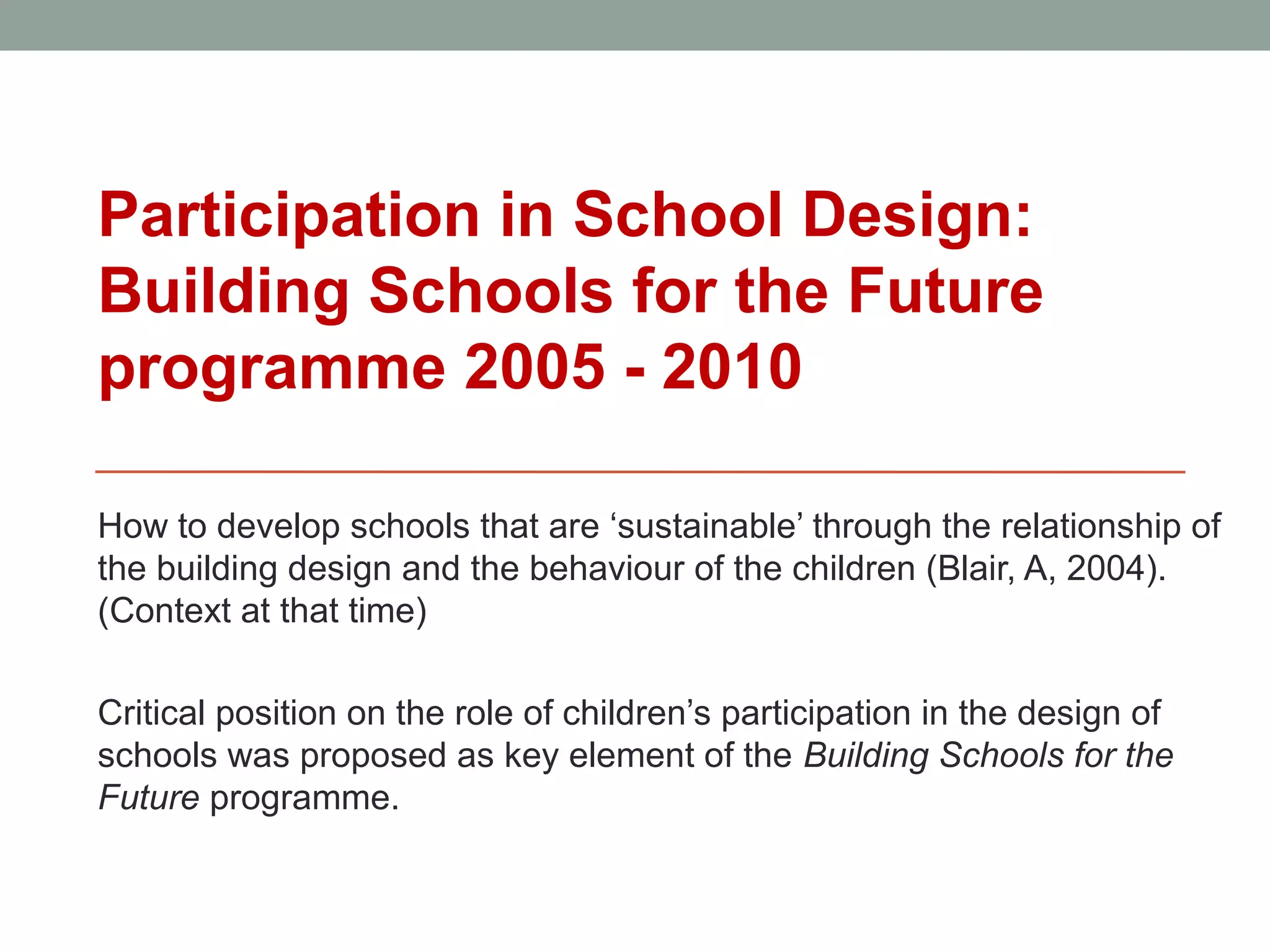 Participation in School Design: Building Schools for the Future programme 2005 - 2010

How to develop schools that are ‘sustainable’ through the relationship of the building design and the behaviour of the children (Blair, A, 2004). (Context at that time)

Critical position on the role of children’s participation in the design of schools was proposed as key element of the Building Schools for the Future programme.